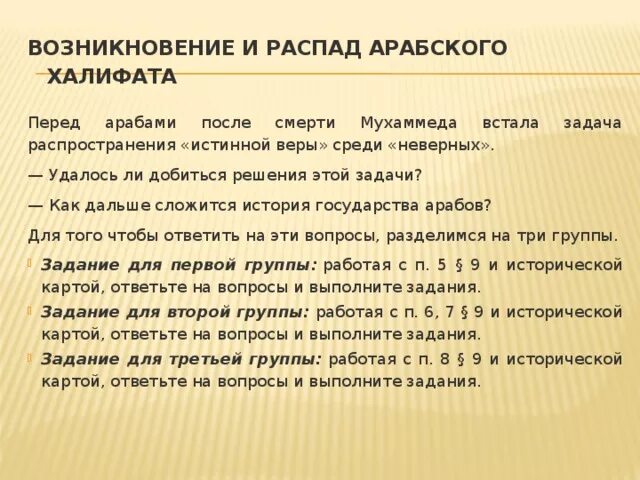 ВОЗНИКНОВЕНИЕ И РАСПАД АРАБСКОГО ХАЛИФАТА

Перед арабами после смерти Мухаммеда встала задача распространения «истинной веры» среди «неверных».

— Удалось ли добиться решения этой задачи?

— Как дальше сложится история государства арабов?

Для того чтобы ответить на эти вопросы, разделимся на три группы.

Задание для первой группы: работая с п. 5 § 9 и исторической картой, ответьте на вопросы и выполните задания.

Задание для второй группы: работая с п. 6, 7 § 9 и исторической картой, ответьте на вопросы и выполните задания.

Задание для третьей группы: работая с п. 8 § 9 и исторической картой, ответьте на вопросы и выполните задания.